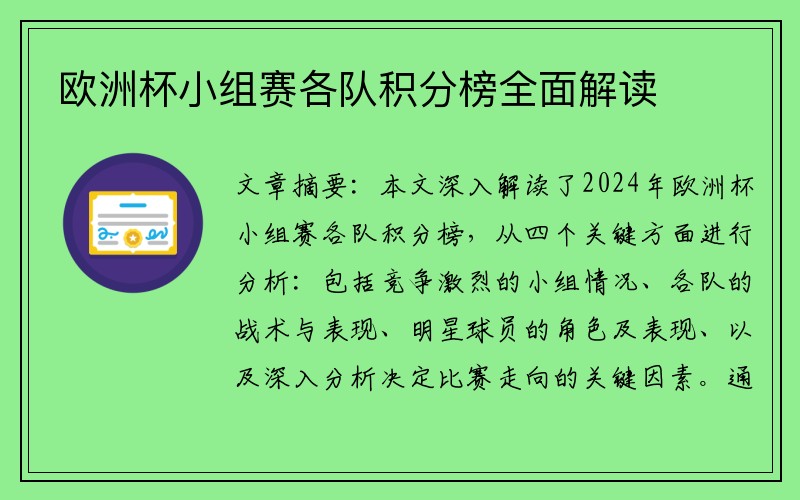 欧洲杯小组赛各队积分榜全面解读

文章摘要：本文深入解读了2024年欧洲杯小组赛各队积分榜，从四个关键方面进行分析：包括竞争激烈的小组情况、各队的战术与表现、明星球员的角色及表现、以及深入分析决定比赛走向的关键因素。通